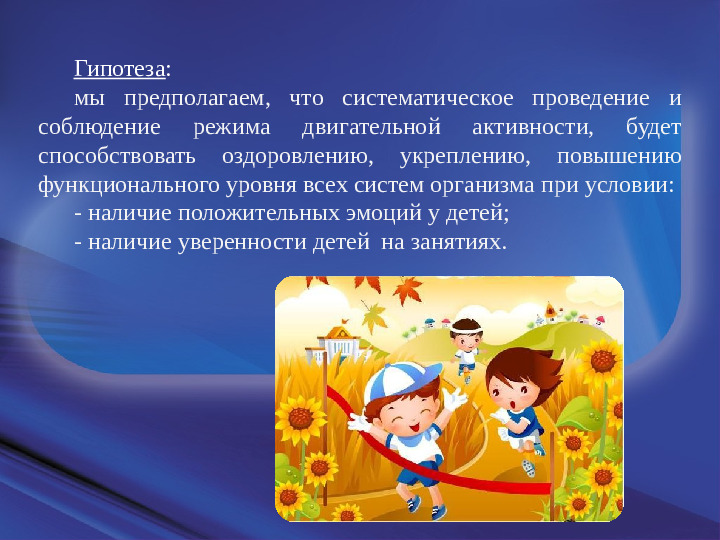 Гипотеза:

мы предполагаем, что систематическое проведение и соблюдение режима двигательной активности, будет способствовать оздоровлению, укреплению, повышению функционального уровня всех систем организма при условии:

- наличие положительных эмоций у детей;

- наличие уверенности детей на занятиях.